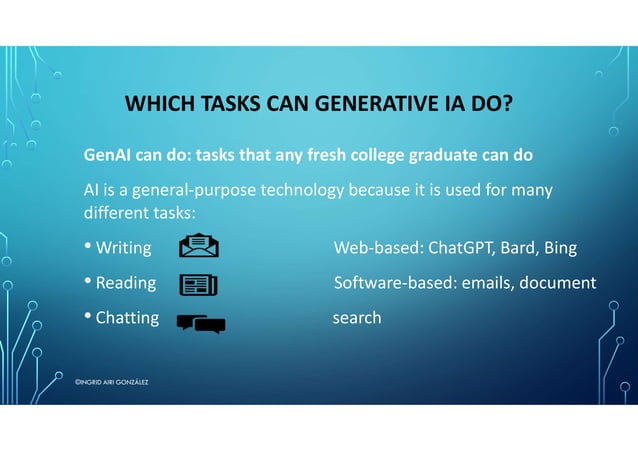 WHICH TASKS CAN GENERATIVE IA DO?

GenAI can do: tasks that any fresh college graduate can do

AI is a general-purpose technology because it is used for many different tasks:

• Writing
• Reading
• Chatting

Web-based: ChatGPT, Bard, Bing
Software-based: emails, document search

©INGRID AIRI GONZÁLEZ